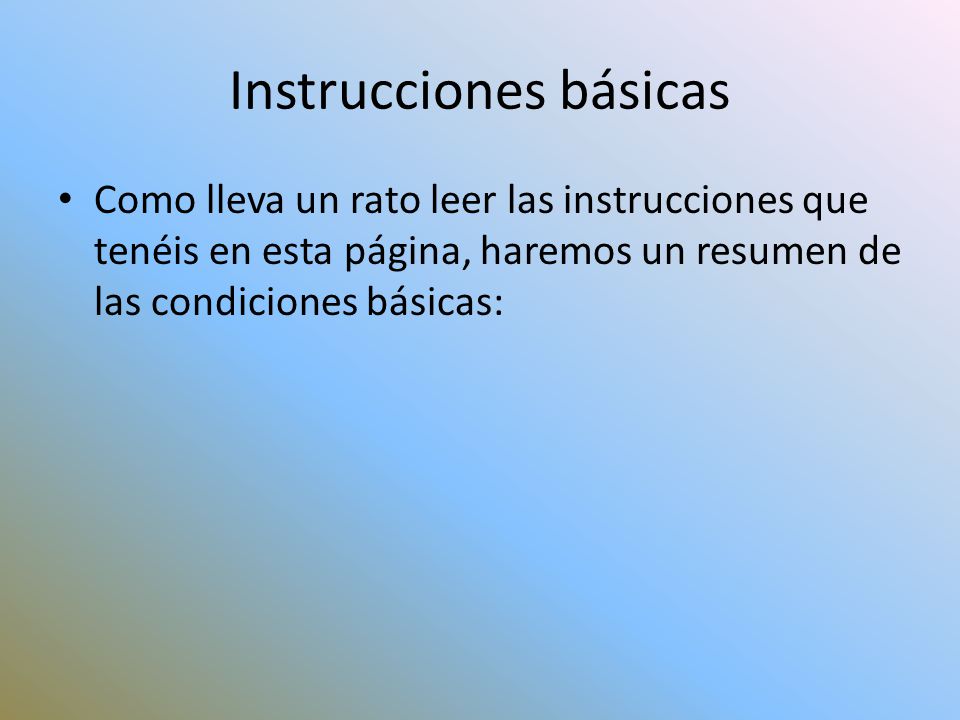 Instrucciones básicas

• Como lleva un rato leer las instrucciones que tenéis en esta página, haremos un resumen de las condiciones básicas: